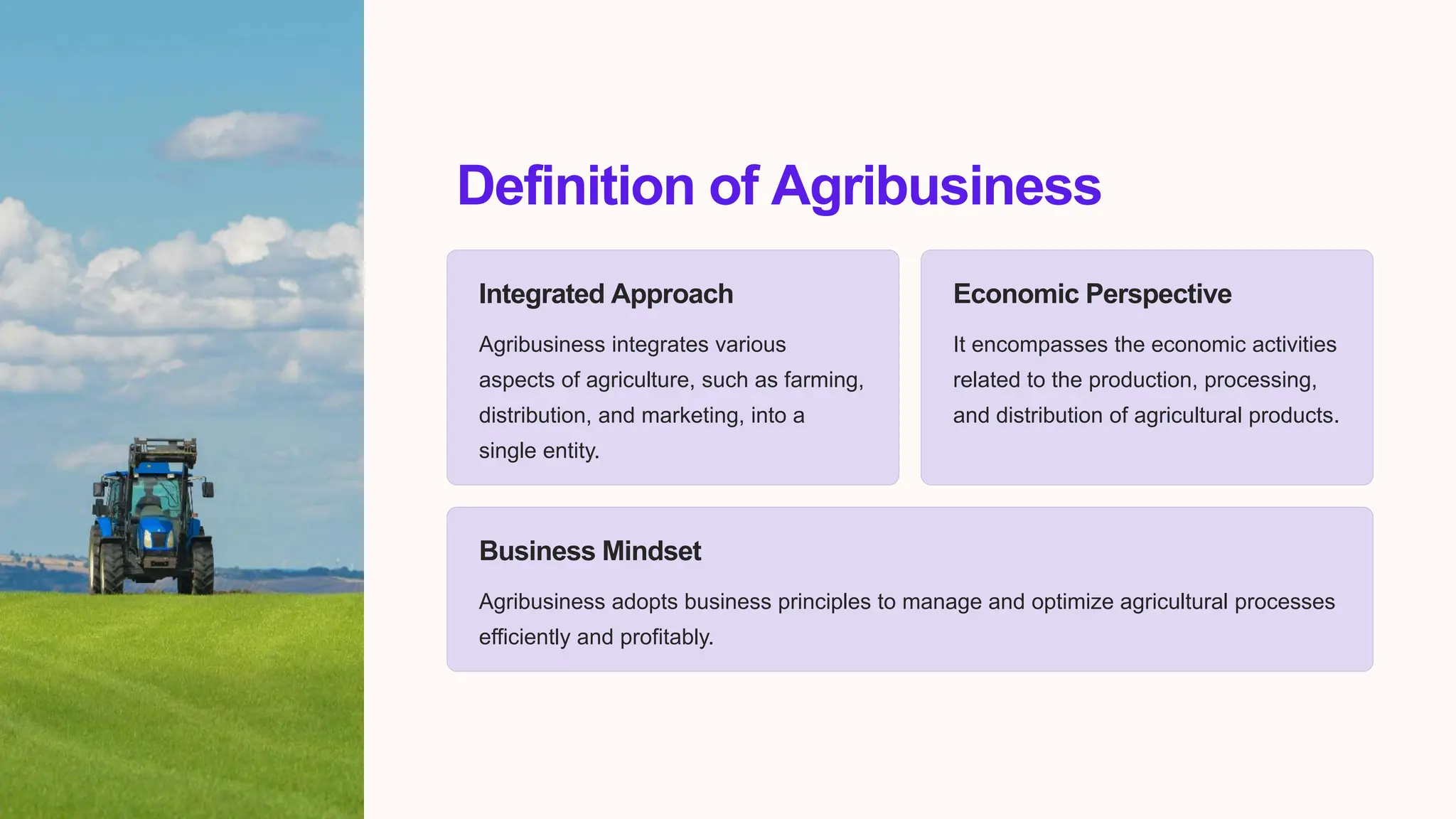 Definition of Agribusiness

Integrated Approach

Agribusiness integrates various aspects of agriculture, such as farming, distribution, and marketing, into a single entity.

Economic Perspective

It encompasses the economic activities related to the production, processing, and distribution of agricultural products.

Business Mindset

Agribusiness adopts business principles to manage and optimize agricultural processes efficiently and profitably.